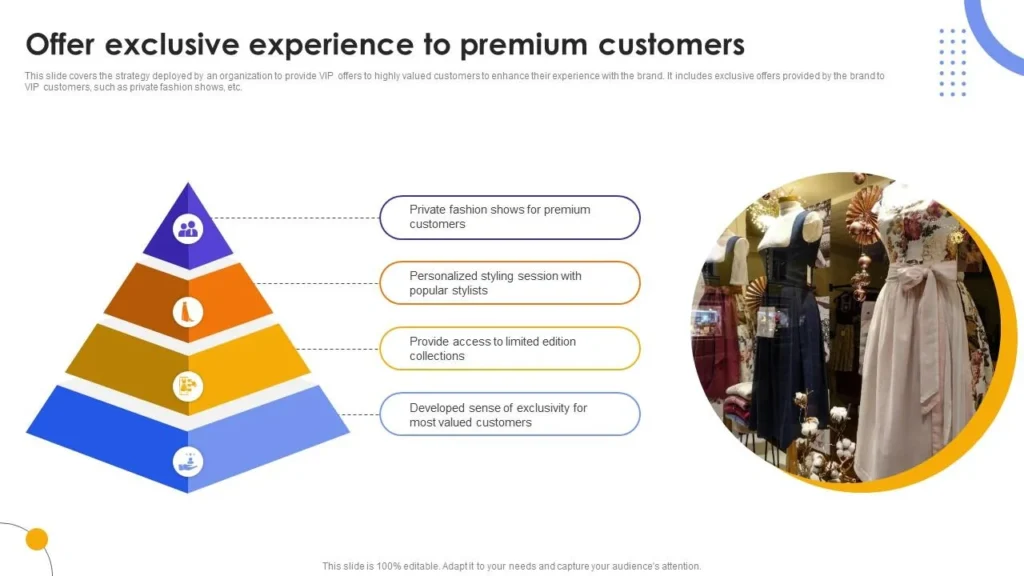 Offer exclusive experience to premium customers

This slide covers the strategy deployed by an organization to provide VIP offers to highly valued customers to enhance their experience with the brand. It includes exclusive offers provided by the brand to VIP customers, such as private fashion shows, etc.

Private fashion shows for premium customers

Personalized styling session with popular stylists

Provide access to limited edition collections

Developed sense of exclusivity for most valued customers

This slide is 100% editable. Adapt it to your needs and capture your audience's attention.